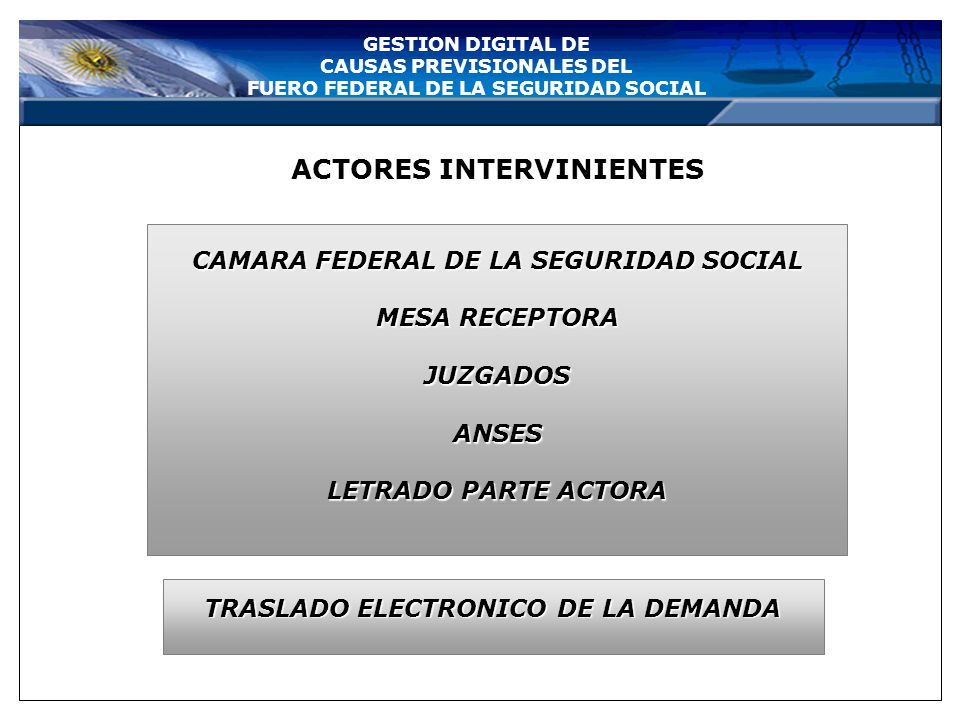 GESTION DIGITAL DE
CAUSAS PREVISIONALES DEL
FUERO FEDERAL DE LA SEGURIDAD SOCIAL

ACTORES INTERVINIENTES

CAMARA FEDERAL DE LA SEGURIDAD SOCIAL

MESA RECEPTORA

JUZGADOS

ANSES

LETRADO PARTE ACTORA

TRASLADO ELECTRONICO DE LA DEMANDA